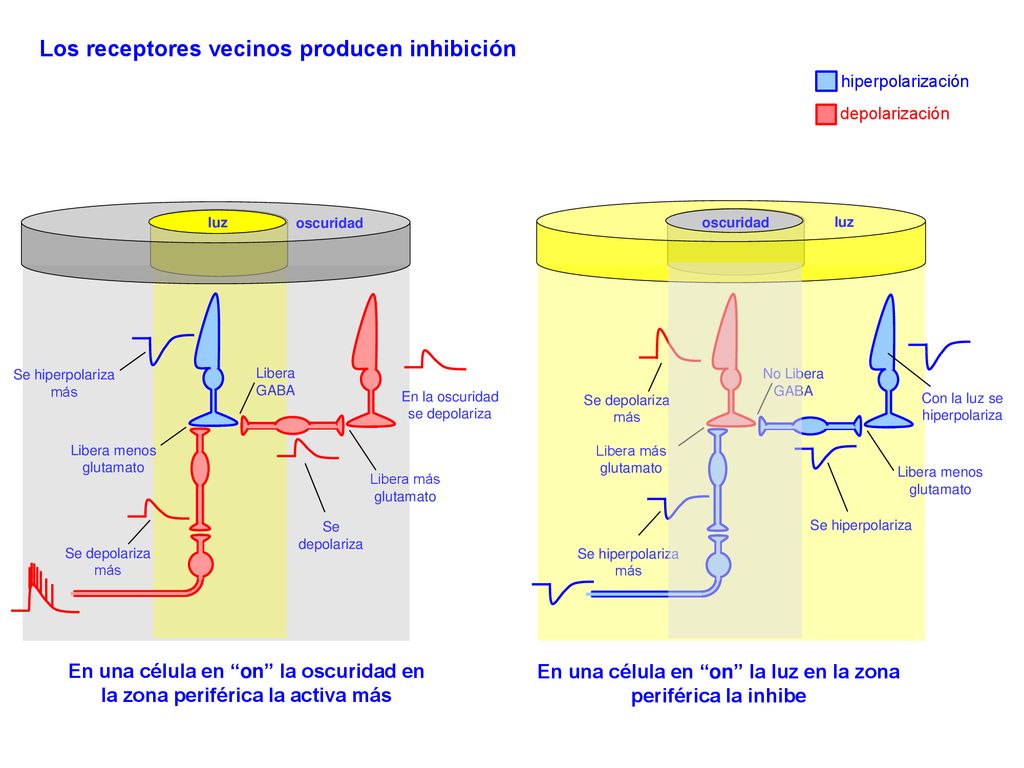 Los receptores vecinos producen inhibición

hiperpolarización

depolarización

luz

oscuridad

Se hiperpolariza más

Libera GABA

En la oscuridad se depolariza

Libera menos glutamato

Libera más glutamato

Se depolariza

Se depolariza más

En una célula en “on” la oscuridad en la zona periférica la activa más

oscuridad

luz

Se depolariza más

No Libera GABA

Con la luz se hiperpolariza

Libera más glutamato

Libera menos glutamato

Se hiperpolariza

Se hiperpolariza más

En una célula en “on” la luz en la zona periférica la inhibe